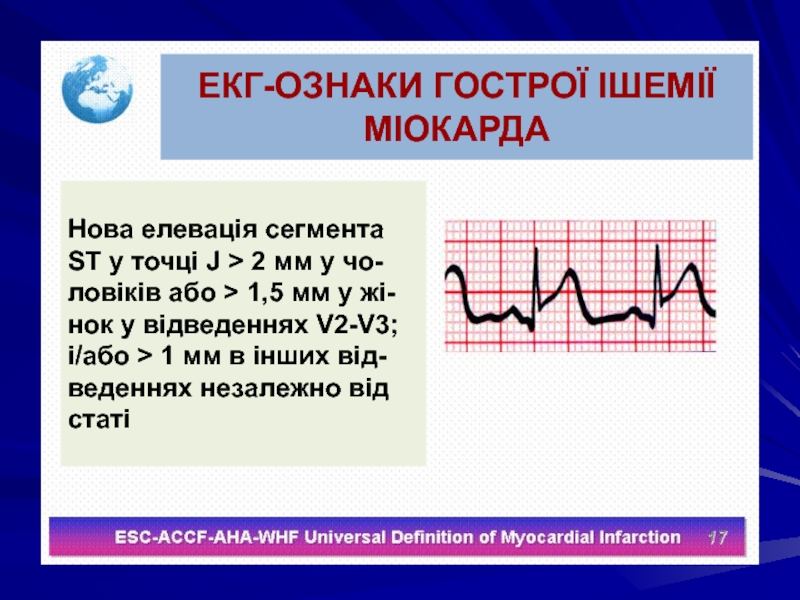 ЕКГ-ОЗНАКИ ГОСТРОЇ ІШЕМІЇ МІОКАРДА

Нова елевація сегмента ST у точці J > 2 мм у чоловіків або > 1,5 мм у жінок у відведеннях V2-V3; і/або > 1 мм в інших відведеннях незалежно від статі

ESC-ACCF-AHA-WHF Universal Definition of Myocardial Infarction 17